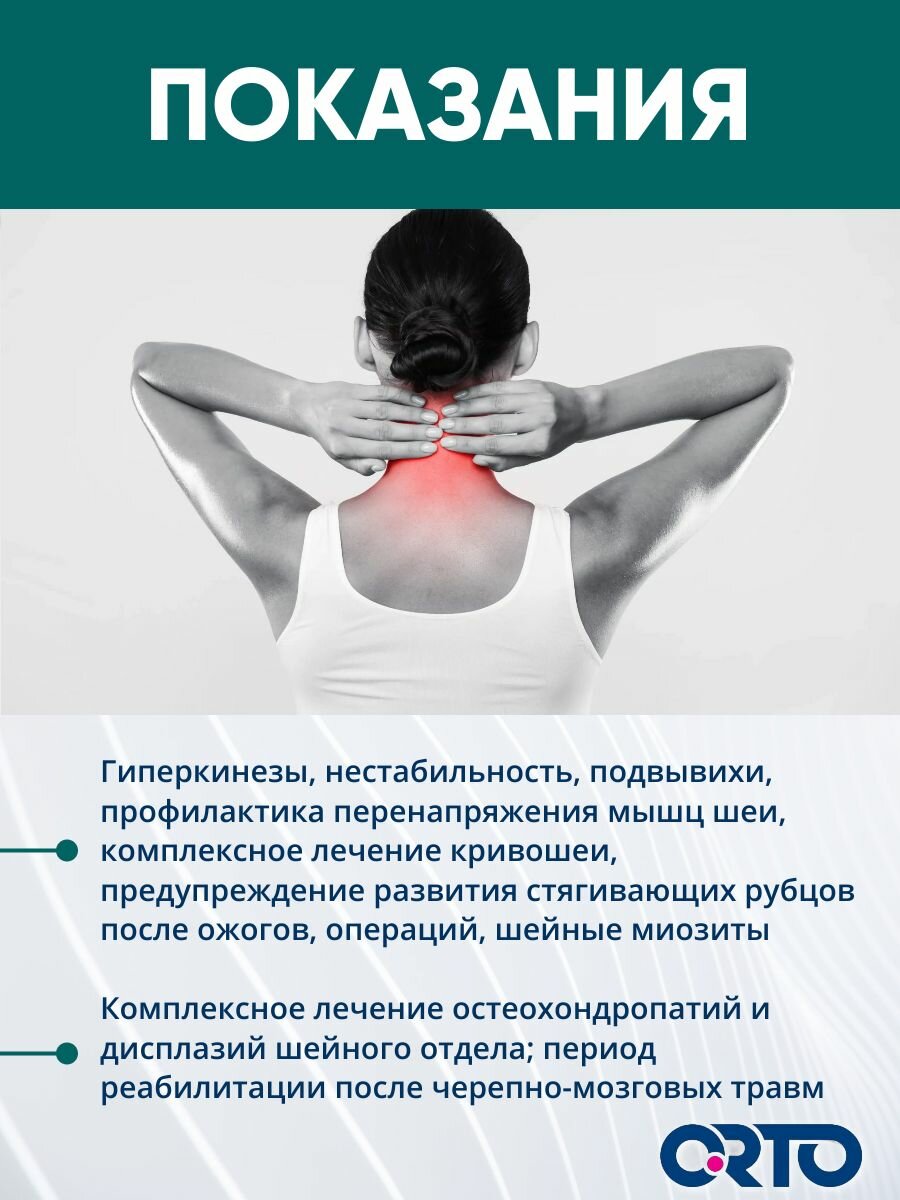 ПОКАЗАНИЯ

Гиперкинезы, нестабильность, подвывихи, профилактика перенапряжения мышц шеи, комплексное лечение кривошеи, предупреждение развития стягивающих рубцов после ожогов, операций, шейные миозиты

Комплексное лечение остеохондропатий и дисплазий шейного отдела; период реабилитации после черепно-мозговых травм

ORTO